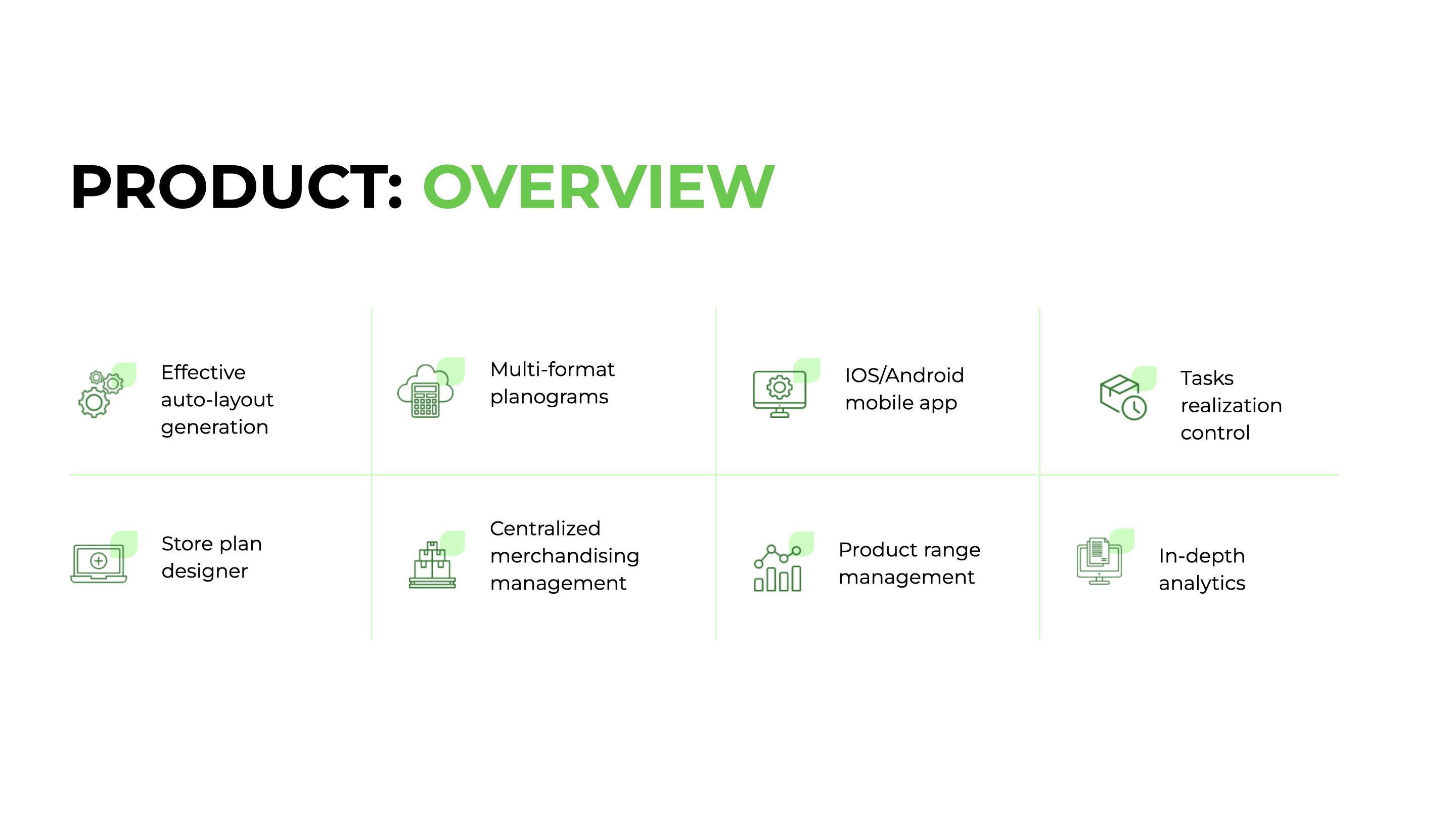 PRODUCT: OVERVIEW

Effective auto-layout generation

Multi-format planograms

IOS/Android mobile app

Tasks realization control

Store plan designer

Centralized merchandising management

Product range management

In-depth analytics